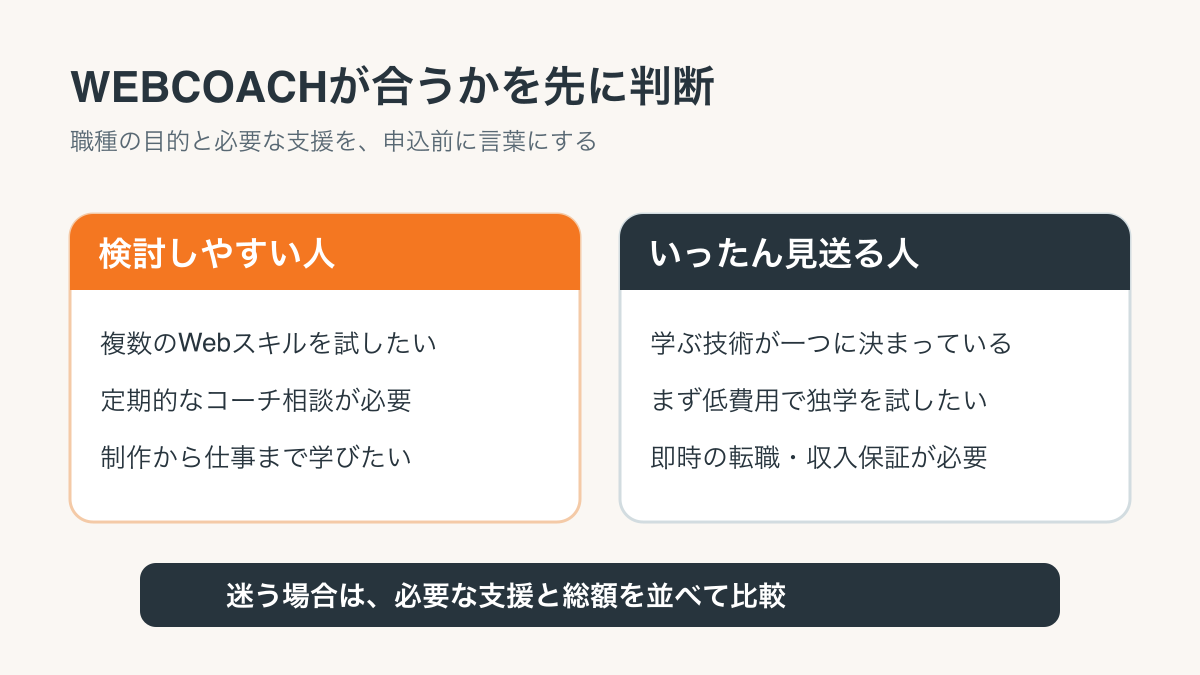 WEBCOACHが合うかを先に判断

職種の目的と必要な支援を、申込前に言葉にする

検討しやすい人

複数のWebスキルを試したい

定期的なコーチ相談が必要

制作から仕事まで学びたい

いったん見送る人

学ぶ技術が一つに決まっている

まず低費用で独学を試したい

即時の転職・収入保証が必要

迷う場合は、必要な支援と総額を並べて比較